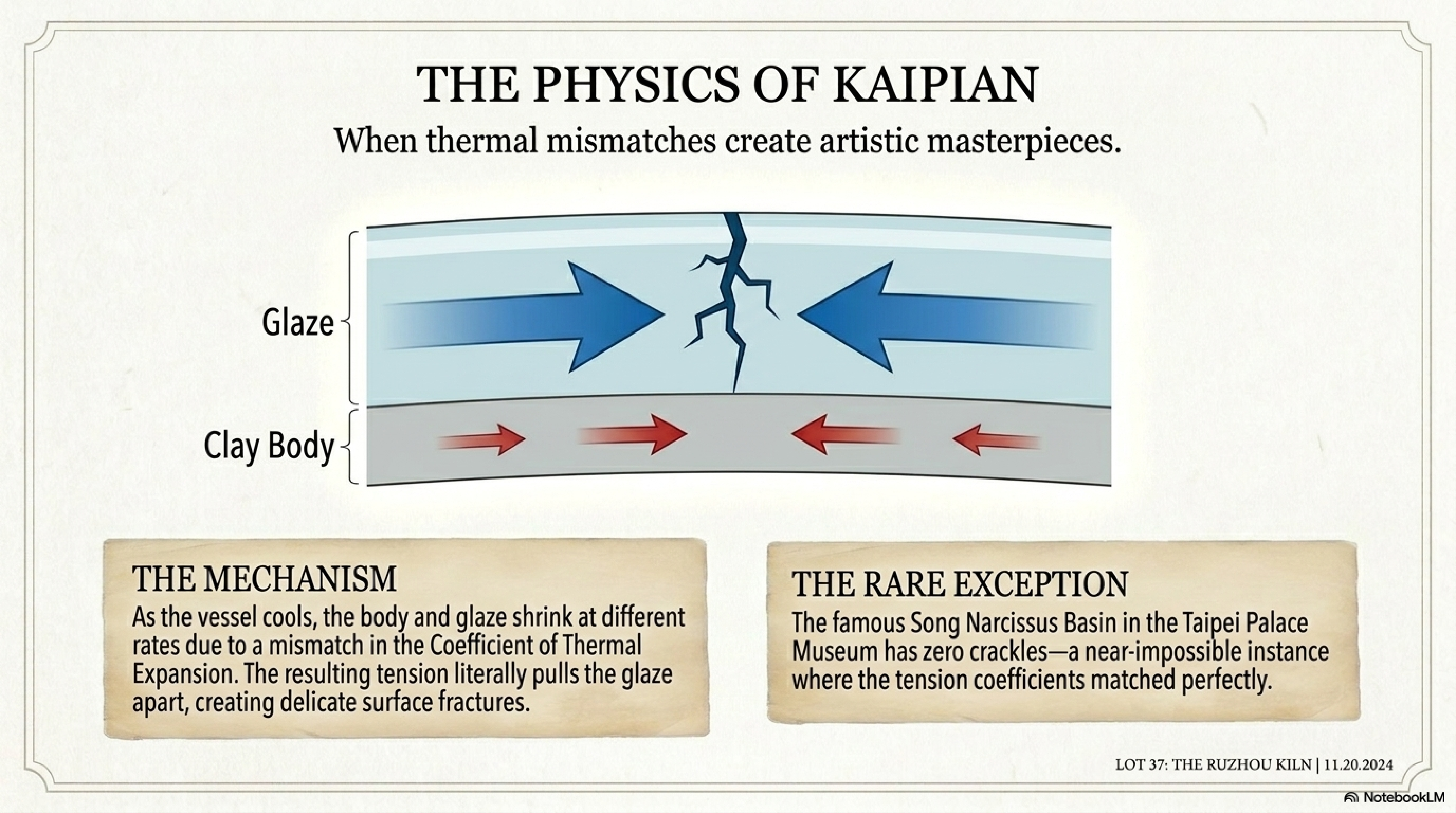 THE PHYSICS OF KAIPIAN

When thermal mismatches create artistic masterpieces.

Glaze

Clay Body

THE MECHANISM

As the vessel cools, the body and glaze shrink at different rates due to a mismatch in the Coefficient of Thermal Expansion. The resulting tension literally pulls the glaze apart, creating delicate surface fractures.

THE RARE EXCEPTION

The famous Song Narcissus Basin in the Taipei Palace Museum has zero crackles—a near-impossible instance where the tension coefficients matched perfectly.

LOT 37: THE RUZHOU KILN | 11.20.2024

NotebookLM